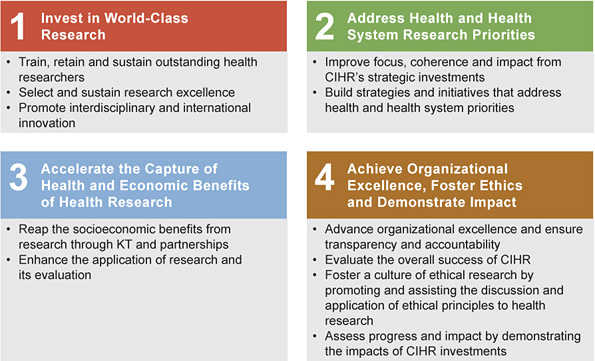 1 Invest in World-Class Research

• Train, retain and sustain outstanding health researchers
• Select and sustain research excellence
• Promote interdisciplinary and international innovation

2 Address Health and Health System Research Priorities

• Improve focus, coherence and impact from CIHR's strategic investments
• Build strategies and initiatives that address health and health system priorities

3 Accelerate the Capture of Health and Economic Benefits of Health Research

• Reap the socioeconomic benefits from research through KT and partnerships
• Enhance the application of research and its evaluation

4 Achieve Organizational Excellence, Foster Ethics and Demonstrate Impact

• Advance organizational excellence and ensure transparency and accountability
• Evaluate the overall success of CIHR
• Foster a culture of ethical research by promoting and assisting the discussion and application of ethical principles to health research
• Assess progress and impact by demonstrating the impacts of CIHR investments